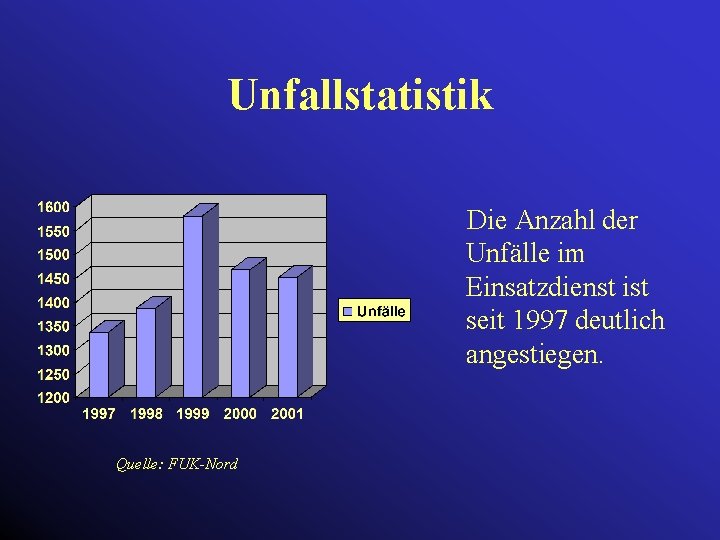 Unfallstatistik

1600
1550
1500
1450
1400
1350
1300
1250
1200

1997 1998 1999 2000 2001

Unfälle

Quelle: FUK-Nord

Die Anzahl der Unfälle im Einsatzdienst ist seit 1997 deutlich angestiegen.